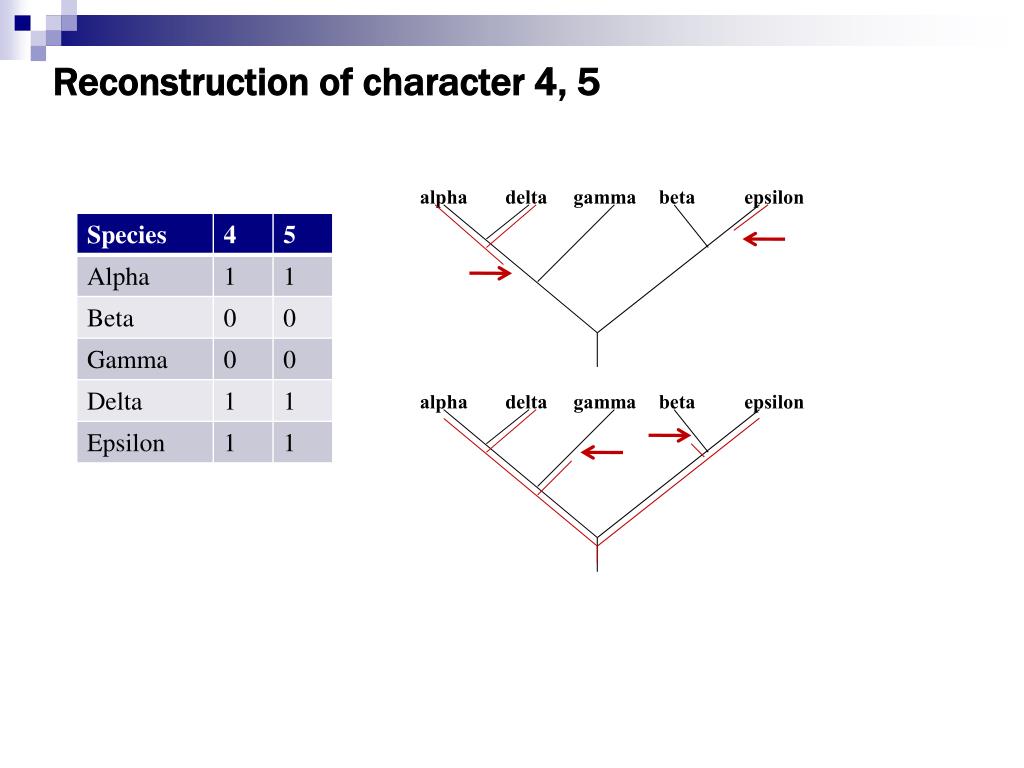 Reconstruction of character 4, 5

| Species | 4 | 5 |
|---|---|---|
| Alpha | 1 | 1 |
| Beta | 0 | 0 |
| Gamma | 0 | 0 |
| Delta | 1 | 1 |
| Epsilon | 1 | 1 |

alpha delta gamma beta epsilon

alpha delta gamma beta epsilon